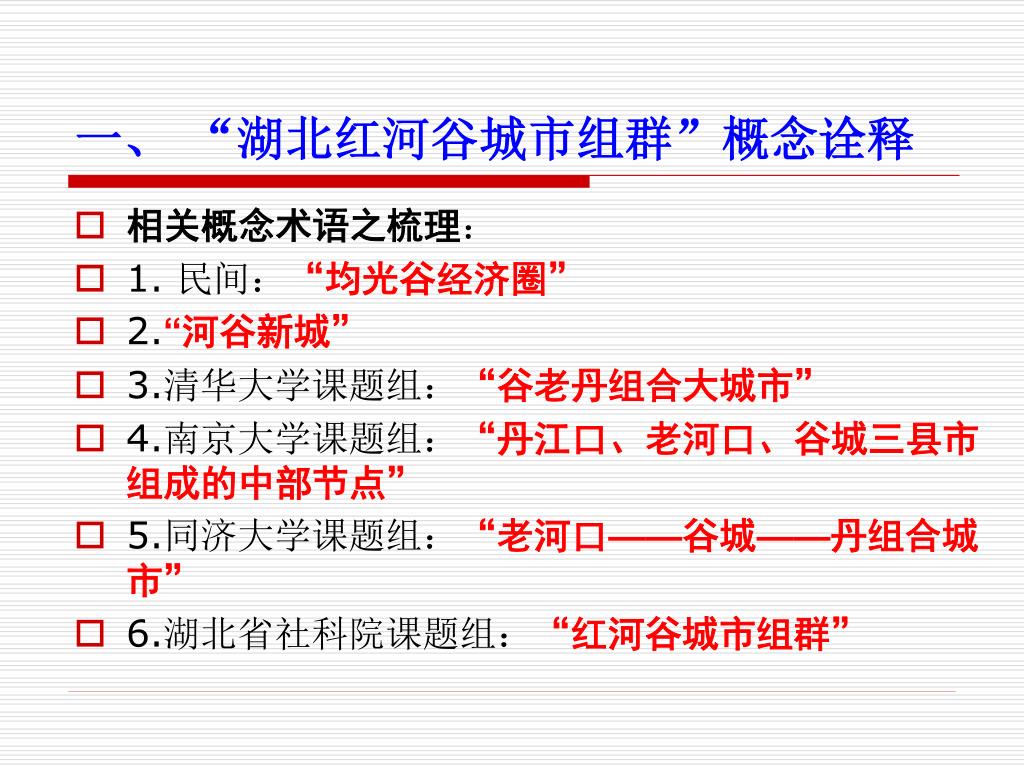 一、“湖北红河谷城市组群”概念诠释

相关概念术语之梳理：

1. 民间：“均光谷经济圈”

2.“河谷新城”

3.清华大学课题组：“谷老丹组合大城市”

4.南京大学课题组：“丹江口、老河口、谷城三县市组成的中部节点”

5.同济大学课题组：“老河口——谷城——丹组合城市”

6.湖北省社科院课题组：“红河谷城市组群”